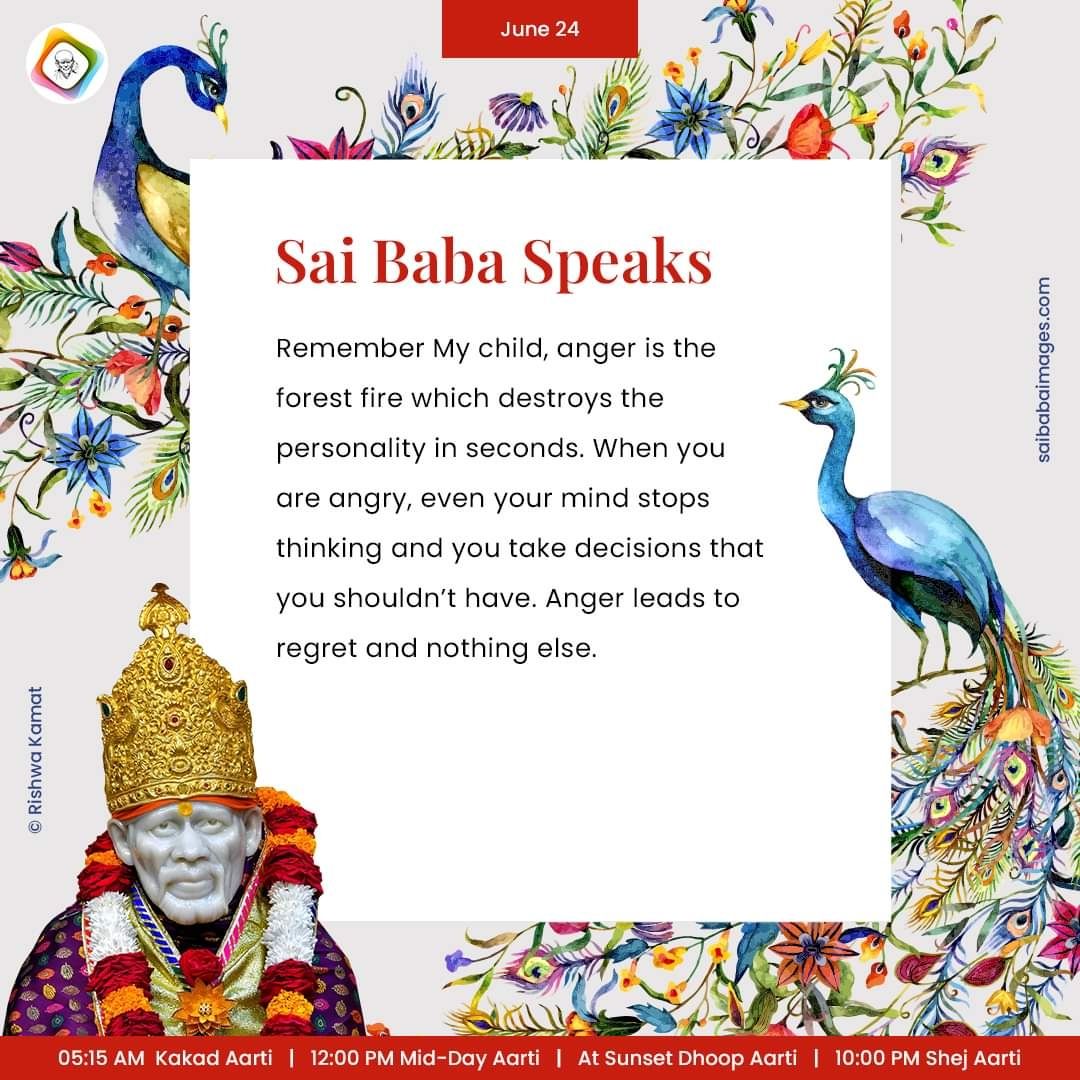 June 24

Sai Baba Speaks

Remember My child, anger is the forest fire which destroys the personality in seconds. When you are angry, even your mind stops thinking and you take decisions that you shouldn't have. Anger leads to regret and nothing else.

saibabaimages.com

© Rishwa Kamat

05:15 AM Kakad Aarti | 12:00 PM Mid-Day Aarti | At Sunset Dhoop Aarti | 10:00 PM Shej Aarti